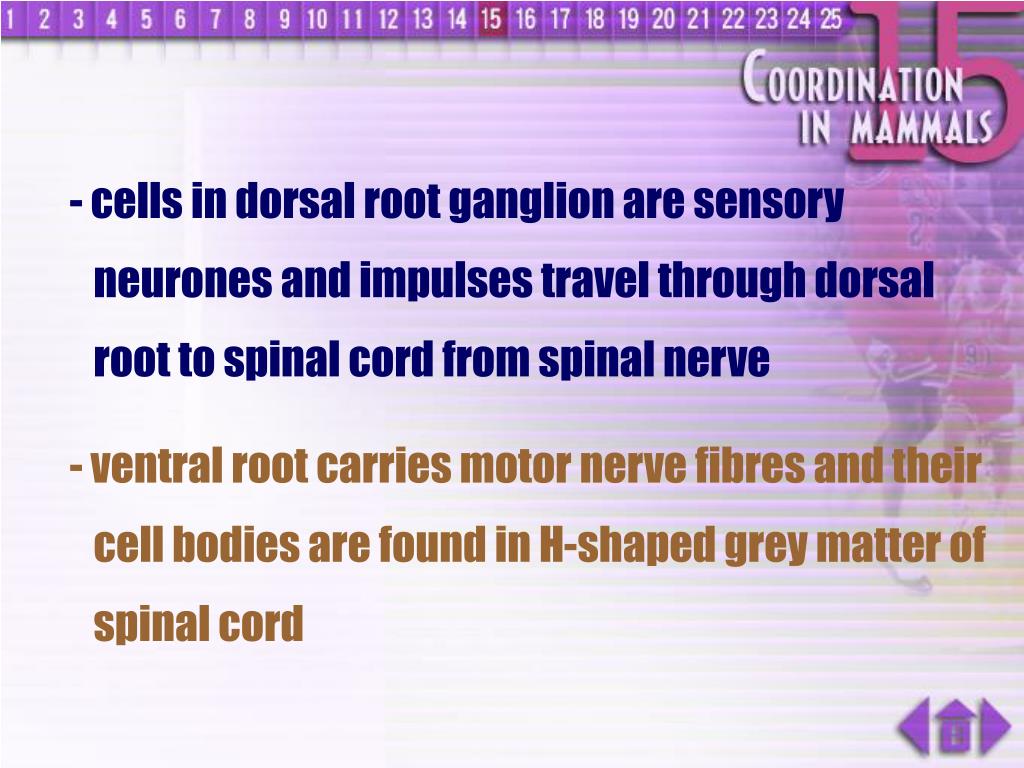 1 2 3 4 5 6 7 8 9 10 11 12 13 14 15 16 17 18 19 20 21 22 23 24 25

15
COORDINATION IN MAMMALS

- cells in dorsal root ganglion are sensory neurones and impulses travel through dorsal root to spinal cord from spinal nerve

- ventral root carries motor nerve fibres and their cell bodies are found in H-shaped grey matter of spinal cord